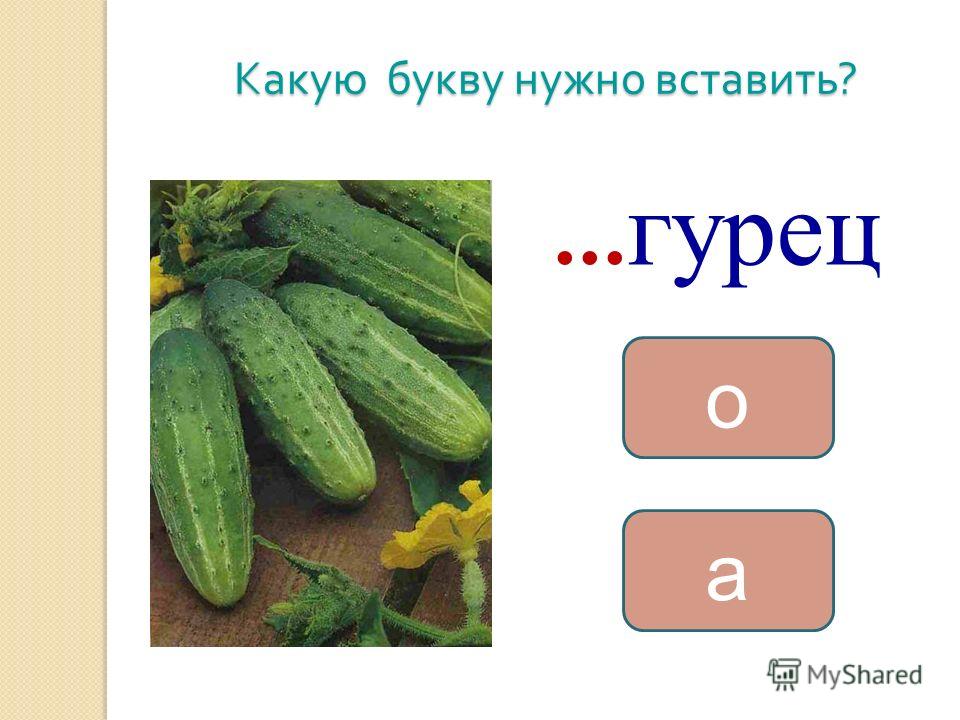 Какую букву нужно вставить?

...гурец

о

а

MyShared